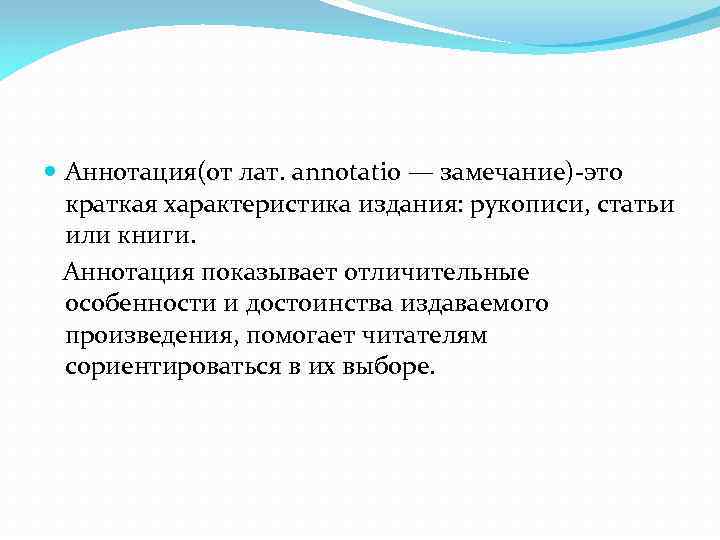 Аннотация(от лат. annotatio — замечание)-это краткая характеристика издания: рукописи, статьи или книги.

Аннотация показывает отличительные особенности и достоинства издаваемого произведения, помогает читателям сориентироваться в их выборе.